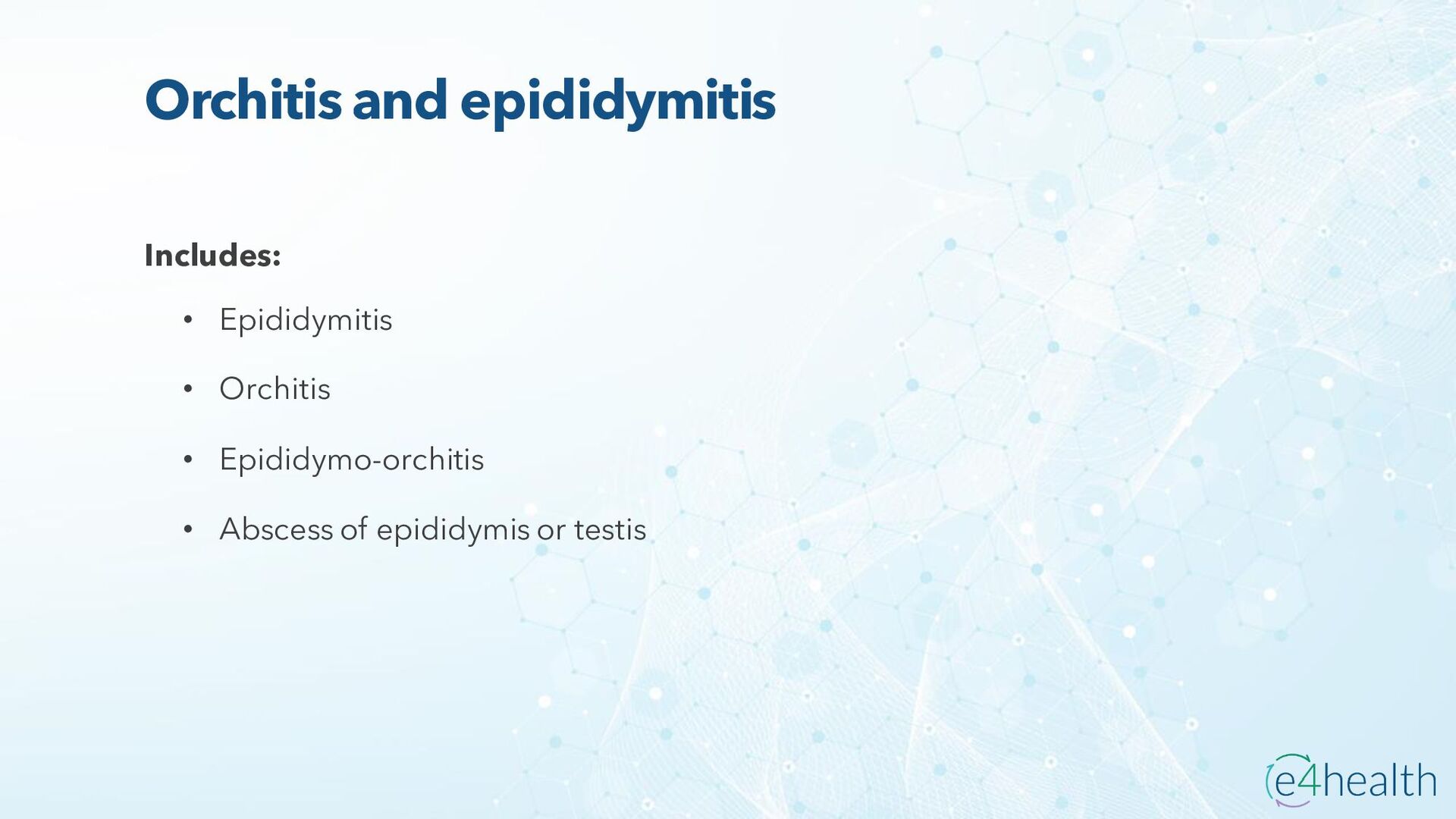 Orchitis and epididymitis

Includes:

• Epididymitis

• Orchitis

• Epididymo-orchitis

• Abscess of epididymis or testis

e4health